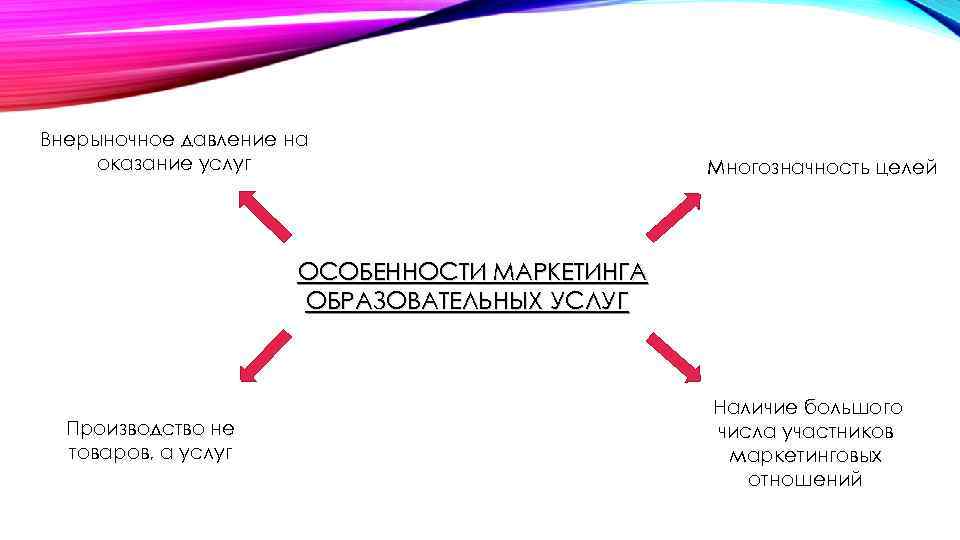 Внерыночное давление на оказание услуг

Многозначность целей

ОСОБЕННОСТИ МАРКЕТИНГА ОБРАЗОВАТЕЛЬНЫХ УСЛУГ

Производство не товаров, а услуг

Наличие большого числа участников маркетинговых отношений